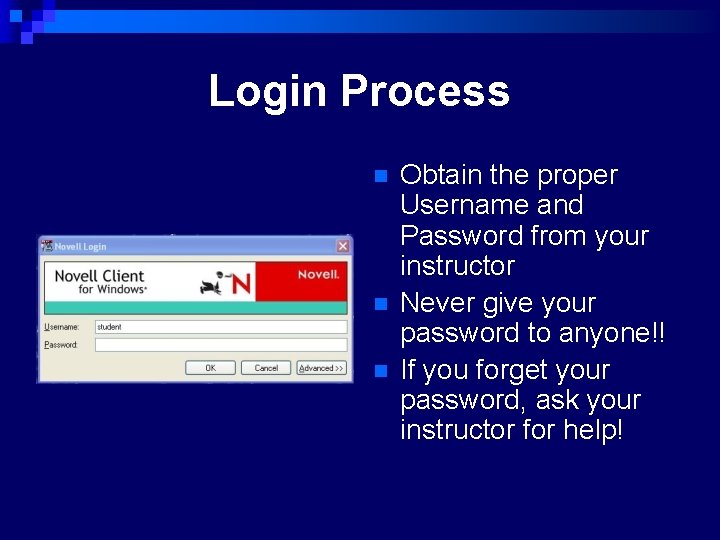 Login Process

Novell Login

Novell Client for Windows

N

Novell.

Username: student

Password:

OK Cancel Advanced >>

Obtain the proper Username and Password from your instructor

Never give your password to anyone!!

If you forget your password, ask your instructor for help!